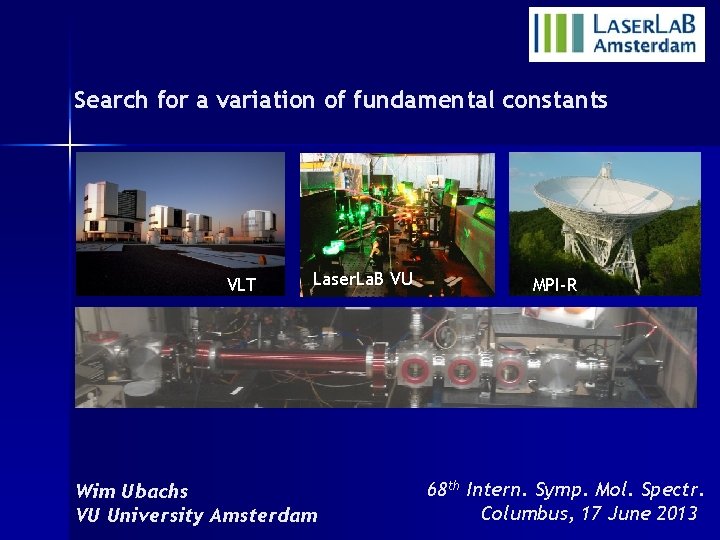 LASERLAB Amsterdam

Search for a variation of fundamental constants

VLT

LaserLaB VU

MPI-R

Wim Ubachs
VU University Amsterdam

$68^{th}$ Intern. Symp. Mol. Spectr.
Columbus, 17 June 2013